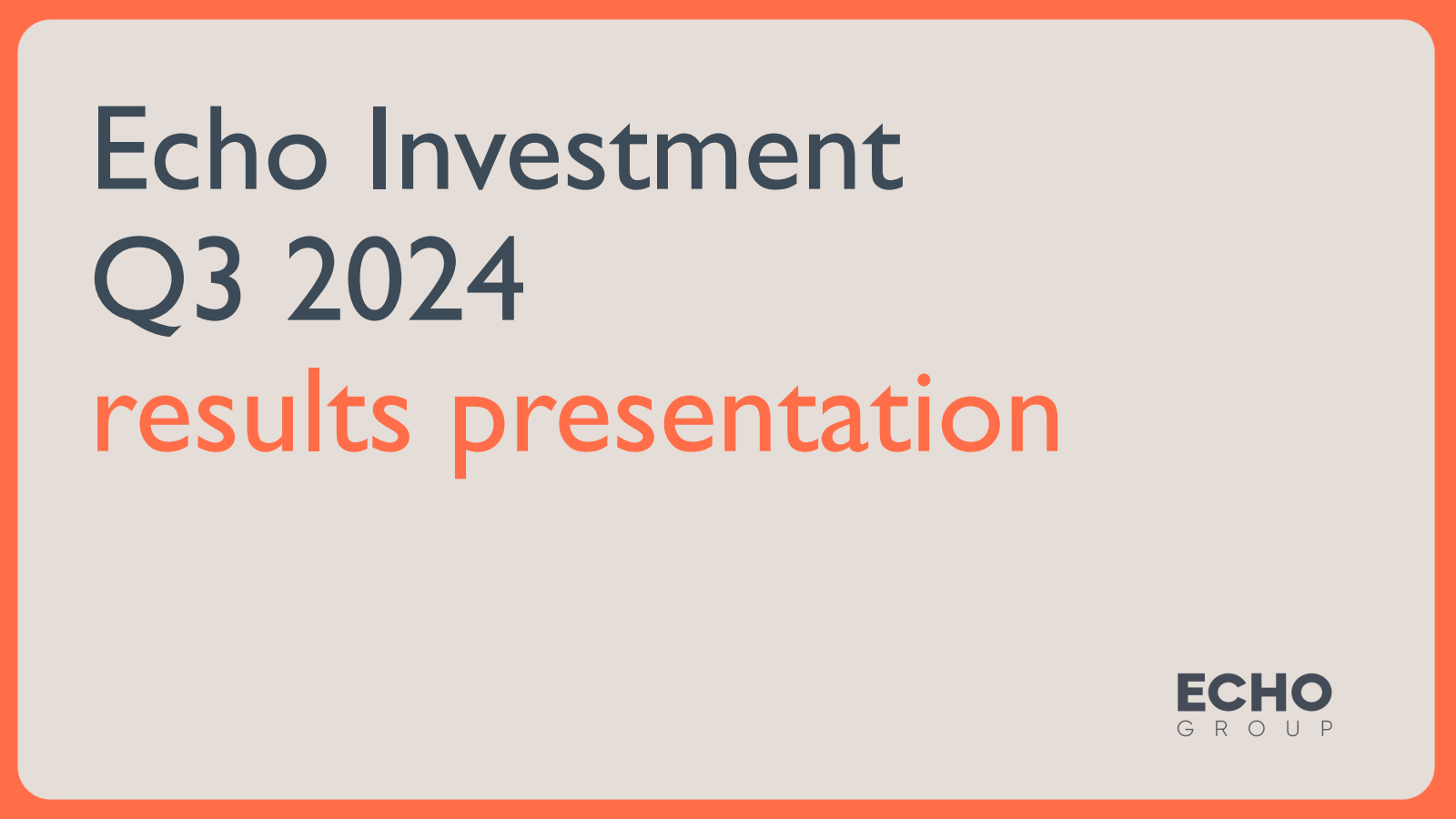 Echo Investment
Q3 2024
results presentation

ECHO
GROUP